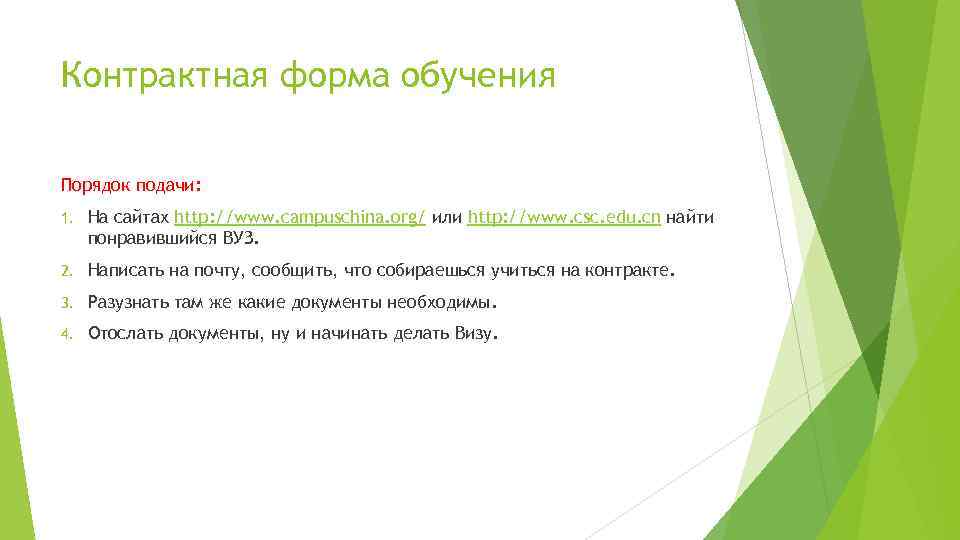 Контрактная форма обучения

Порядок подачи:

1. На сайтах http://www.campuschina.org/ или http://www.csc.edu.cn найти понравившийся ВУЗ.

2. Написать на почту, сообщить, что собираешься учиться на контракте.

3. Разузнать там же какие документы необходимы.

4. Отослать документы, ну и начинать делать Визу.